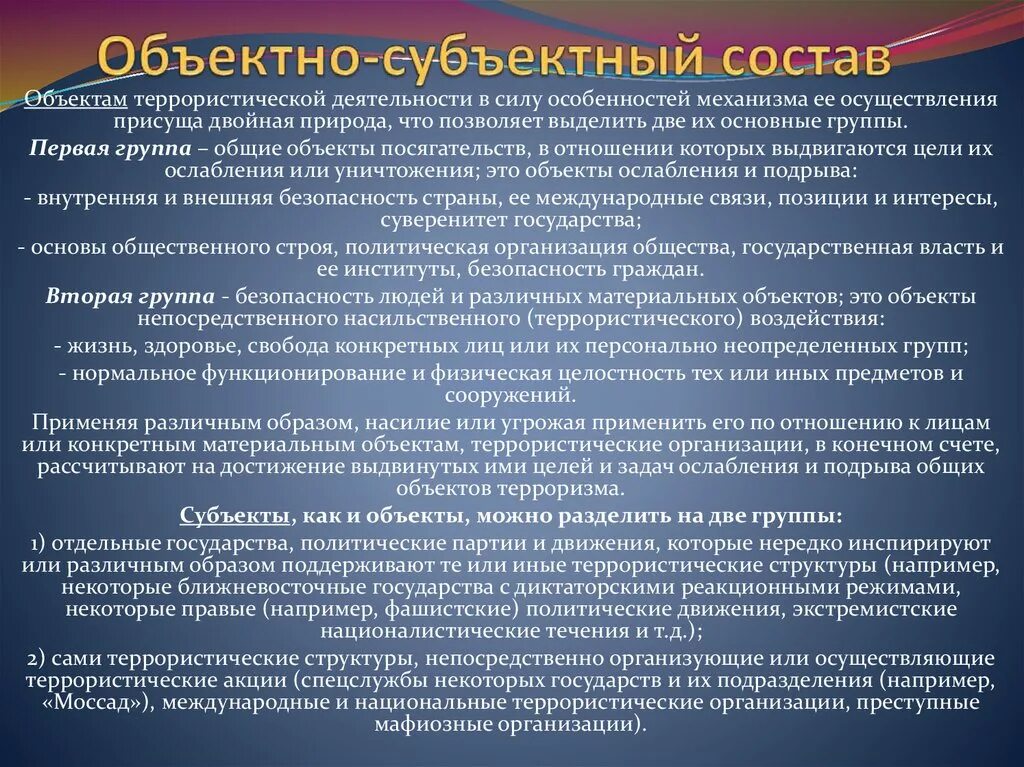 Объектно-субъектный состав

Объектам террористической деятельности в силу особенностей механизма ее осуществления присуща двойная природа, что позволяет выделить две их основные группы.

Первая группа – общие объекты посягательств, в отношении которых выдвигаются цели их ослабления или уничтожения; это объекты ослабления и подрыва:

- внутренняя и внешняя безопасность страны, ее международные связи, позиции и интересы, суверенитет государства;

- основы общественного строя, политическая организация общества, государственная власть и ее институты, безопасность граждан.

Вторая группа - безопасность людей и различных материальных объектов; это объекты непосредственного насильственного (террористического) воздействия:

- жизнь, здоровье, свобода конкретных лиц или их персонально неопределенных групп;

- нормальное функционирование и физическая целостность тех или иных предметов и сооружений.

Применяя различным образом, насилие или угрожая применить его по отношению к лицам или конкретным материальным объектам, террористические организации, в конечном счете, рассчитывают на достижение выдвинутых ими целей и задач ослабления и подрыва общих объектов терроризма.

Субъекты, как и объекты, можно разделить на две группы:

1) отдельные государства, политические партии и движения, которые нередко инспирируют или различным образом поддерживают те или иные террористические структуры (например, некоторые ближневосточные государства с диктаторскими реакционными режимами, некоторые правые (например, фашистские) политические движения, экстремистские националистические течения и т.д.);

2) сами террористические структуры, непосредственно организующие или осуществляющие террористические акции (спецслужбы некоторых государств и их подразделения (например, «Моссад»), международные и национальные террористические организации, преступные мафиозные организации).